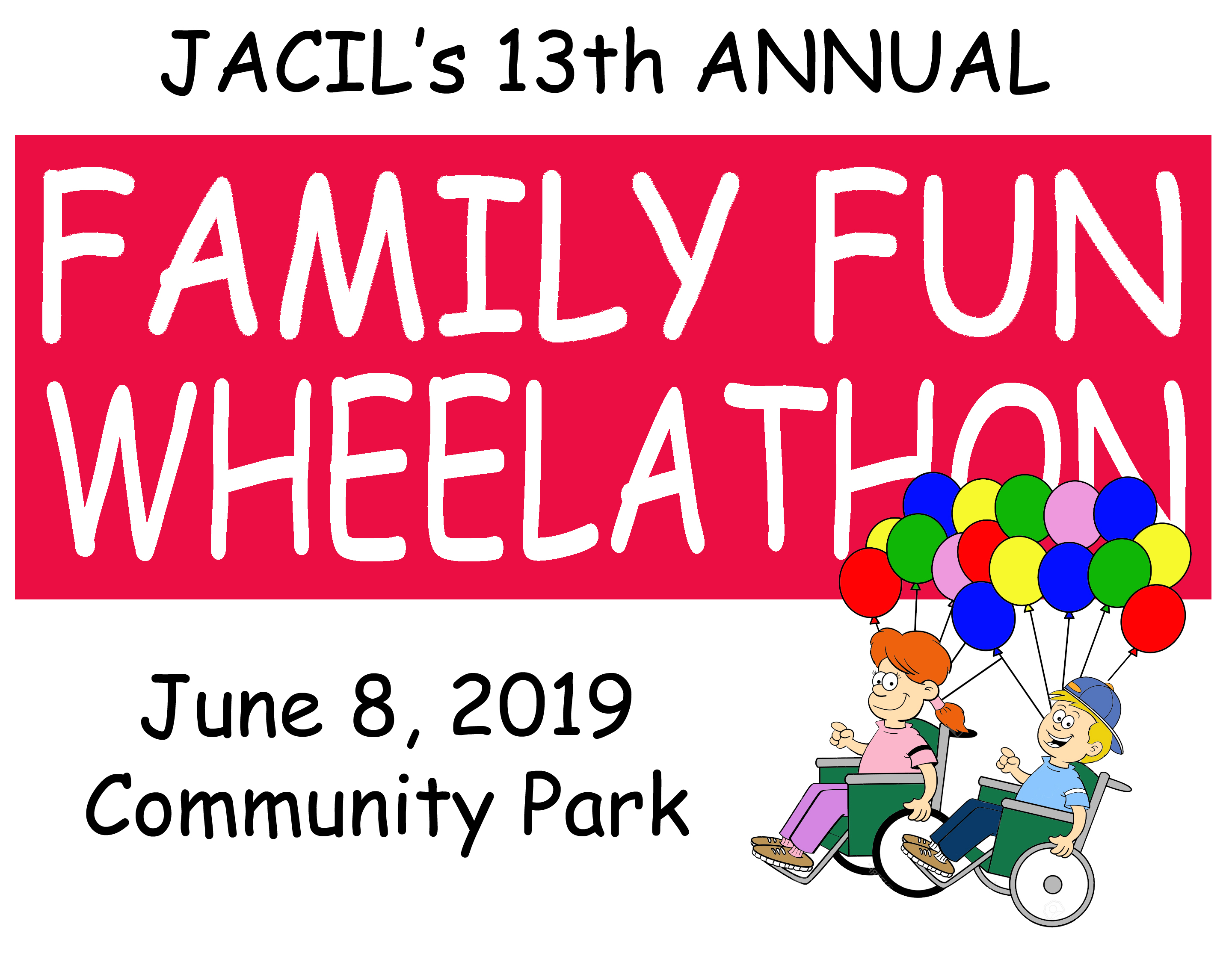 JACIL's 13th ANNUAL

FAMILY FUN WHEELATHON

June 8, 2019
Community Park